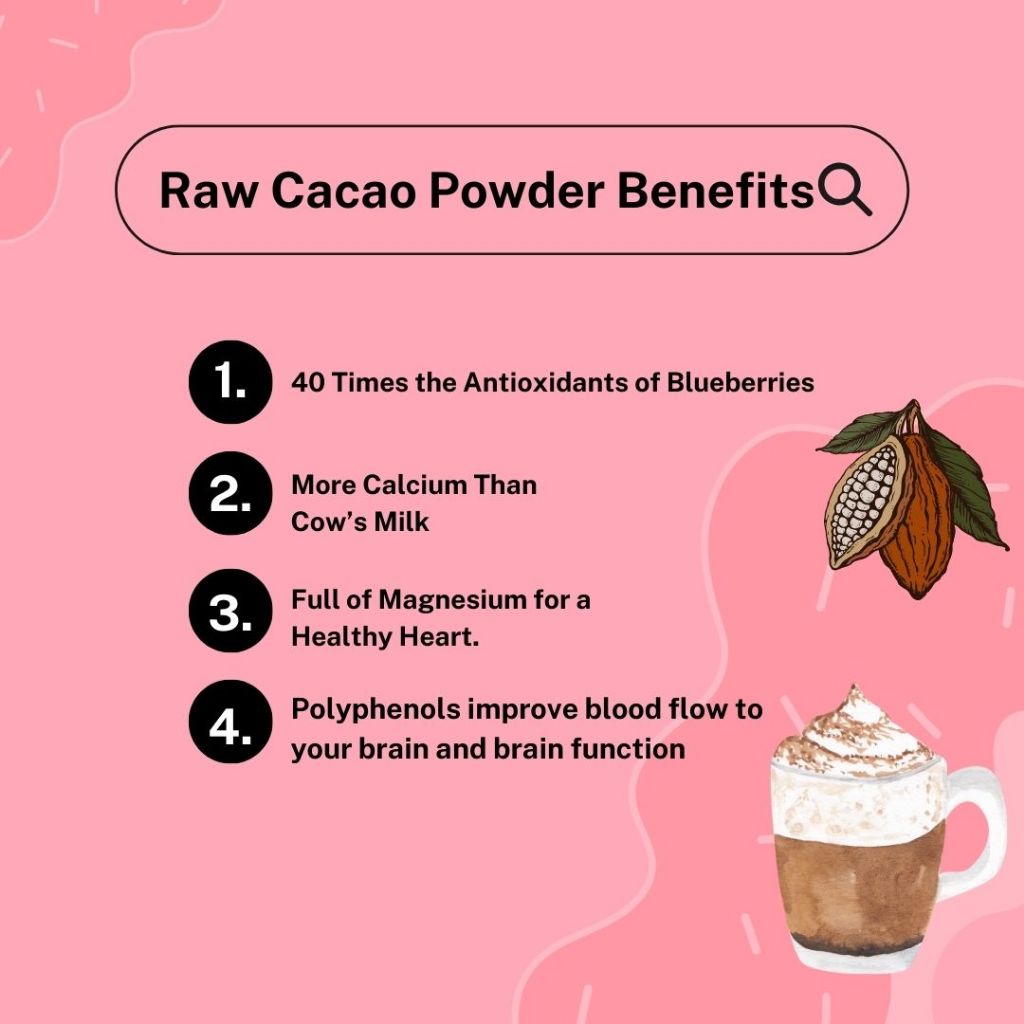 Raw Cacao Powder Benefits

1. 40 Times the Antioxidants of Blueberries

2. More Calcium Than Cow's Milk

3. Full of Magnesium for a Healthy Heart.

4. Polyphenols improve blood flow to your brain and brain function